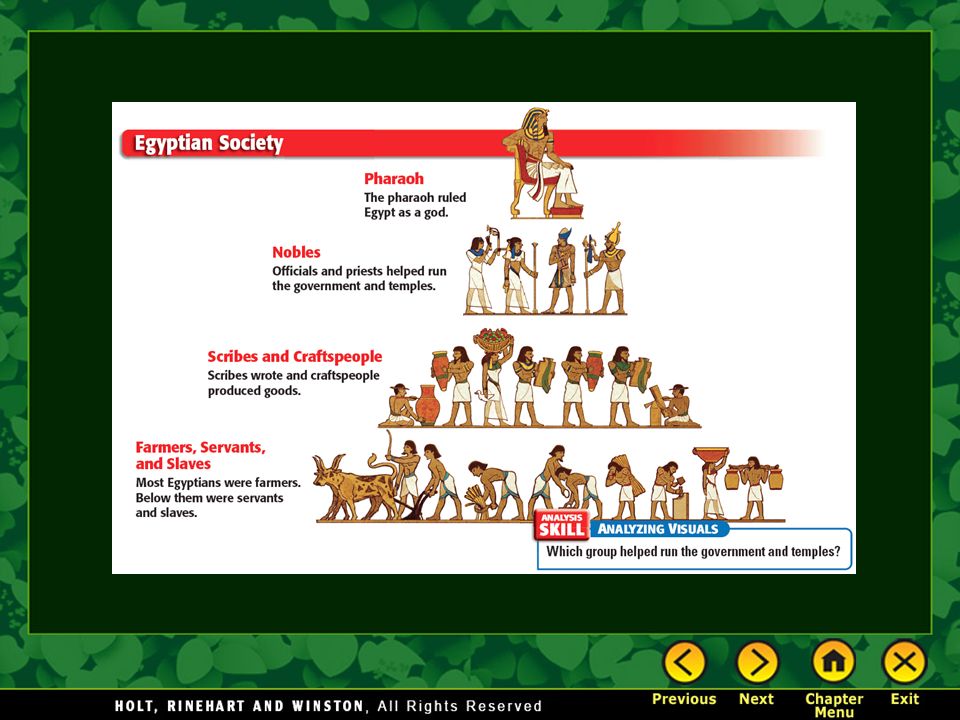 Egyptian Society

Pharaoh
The pharaoh ruled Egypt as a god.

Nobles
Officials and priests helped run the government and temples.

Scribes and Craftspeople
Scribes wrote and craftspeople produced goods.

Farmers, Servants, and Slaves
Most Egyptians were farmers. Below them were servants and slaves.

ANALYSIS SKILL ANALYZING VISUALS
Which group helped run the government and temples?

HOLT, RINEHART AND WINSTON, All Rights Reserved

Previous Next Chapter Menu Exit